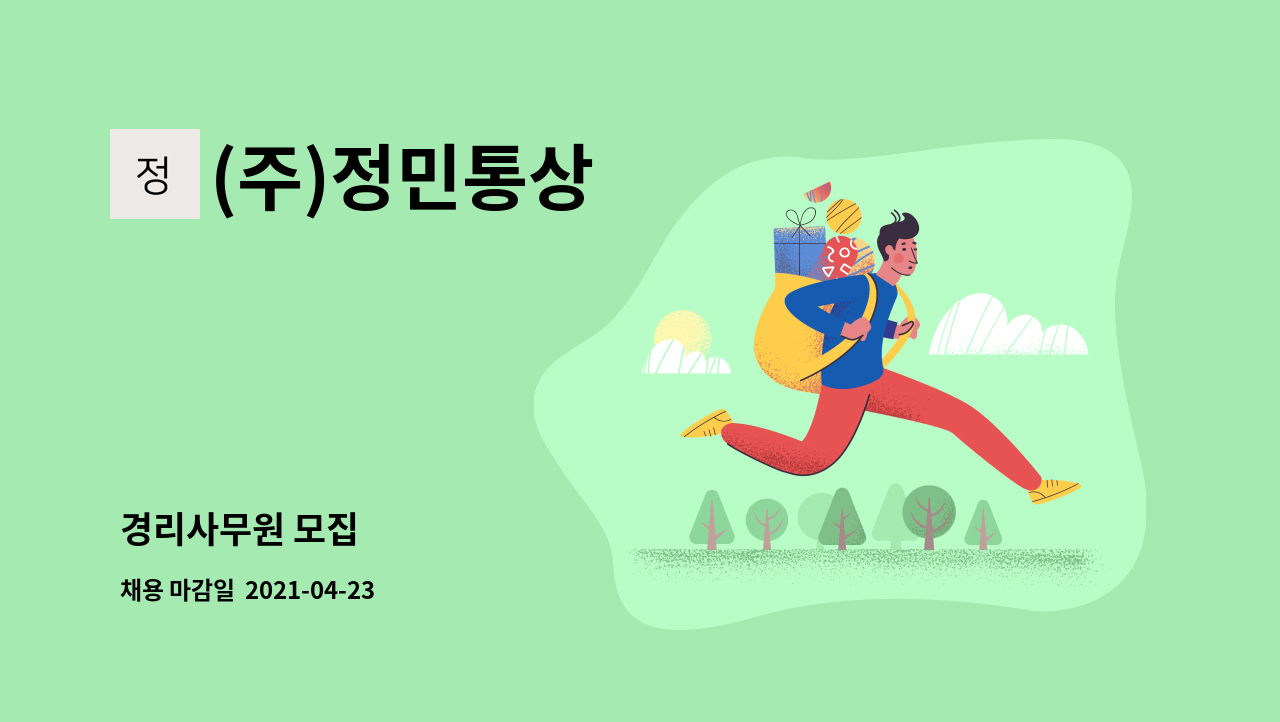 정

(주)정민통상

경리사무원 모집

채용 마감일 2021-04-23